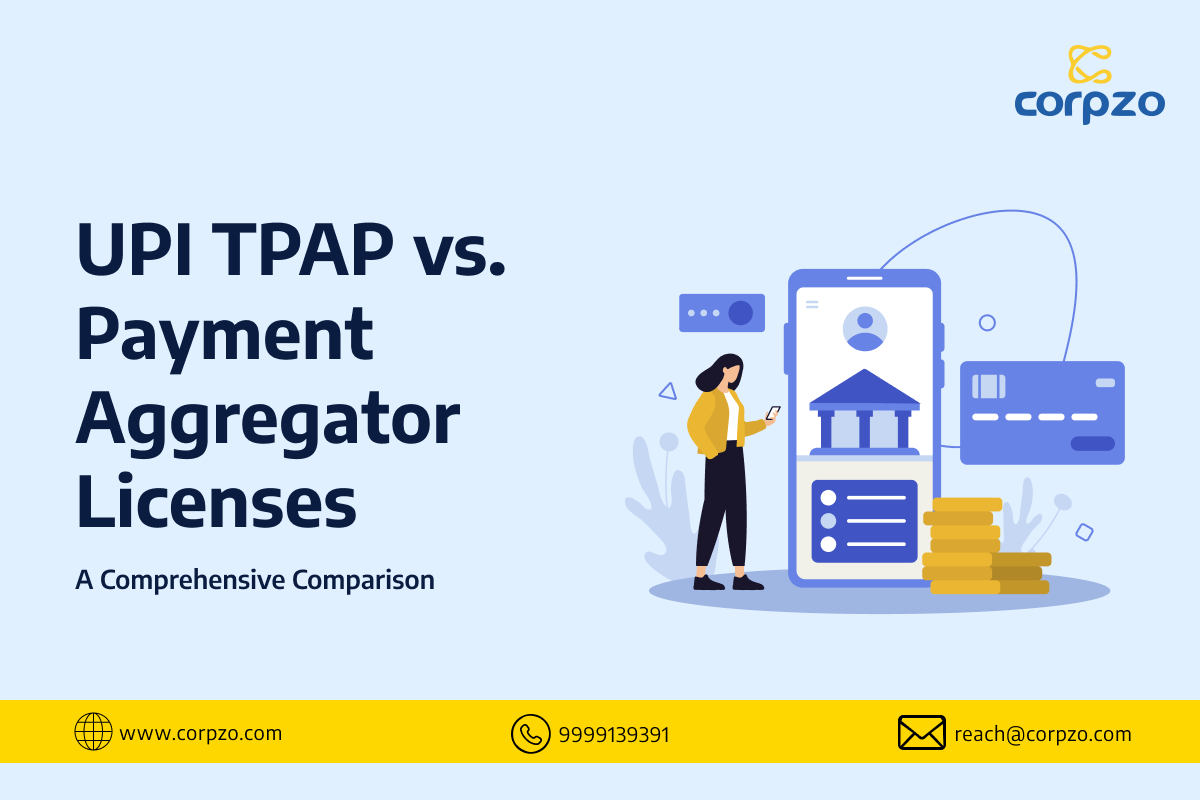 corpzo

UPI TPAP vs. Payment Aggregator Licenses

A Comprehensive Comparison

www.corpzo.com

9999139391

reach@corpzo.com